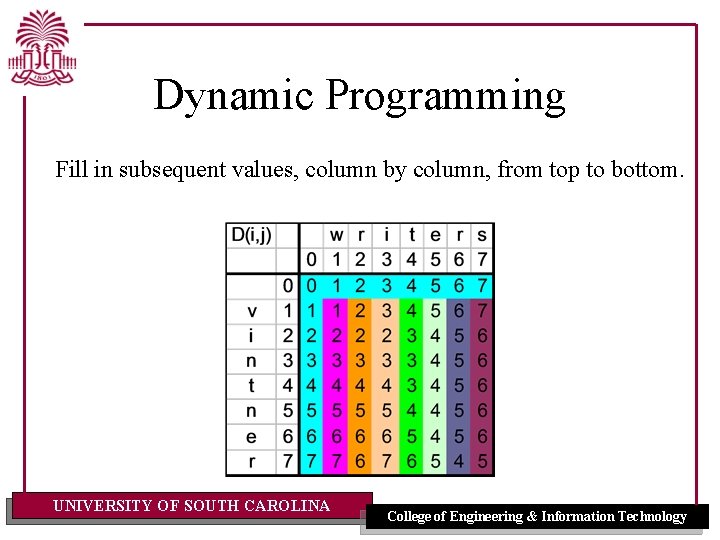 1801

Dynamic Programming

Fill in subsequent values, column by column, from top to bottom.

| D(i,j) | | | w | r | i | t | e | r | s |
|---|---|---|---|---|---|---|---|---|---|
| | | 0 | 1 | 2 | 3 | 4 | 5 | 6 | 7 |
| | 0 | 0 | 1 | 2 | 3 | 4 | 5 | 6 | 7 |
| v | 1 | 1 | 1 | 2 | 3 | 4 | 5 | 6 | 7 |
| i | 2 | 2 | 2 | 2 | 2 | 3 | 4 | 5 | 6 |
| n | 3 | 3 | 3 | 3 | 3 | 3 | 4 | 5 | 6 |
| t | 4 | 4 | 4 | 4 | 4 | 3 | 4 | 5 | 6 |
| n | 5 | 5 | 5 | 5 | 5 | 4 | 4 | 5 | 6 |
| e | 6 | 6 | 6 | 6 | 6 | 5 | 4 | 5 | 6 |
| r | 7 | 7 | 7 | 6 | 7 | 6 | 5 | 4 | 5 |

UNIVERSITY OF SOUTH CAROLINA

College of Engineering & Information Technology